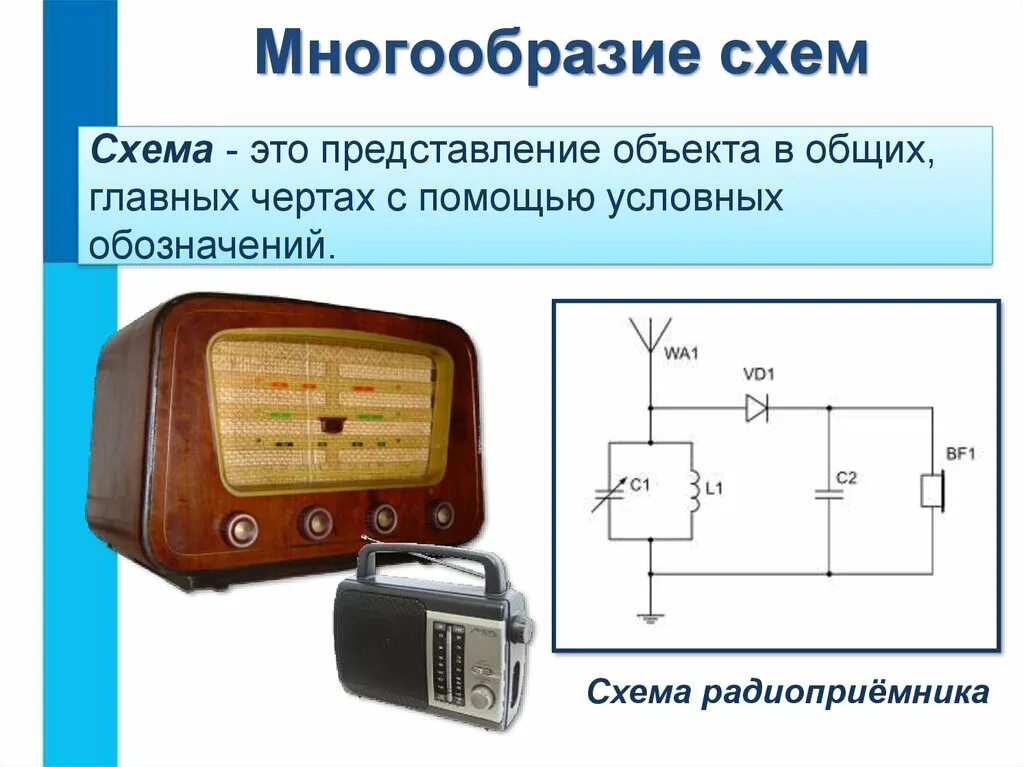 Многообразие схем

Схема - это представление объекта в общих, главных чертах с помощью условных обозначений.

WA1
VD1
C1
L1
C2
BF1

Схема радиоприёмника